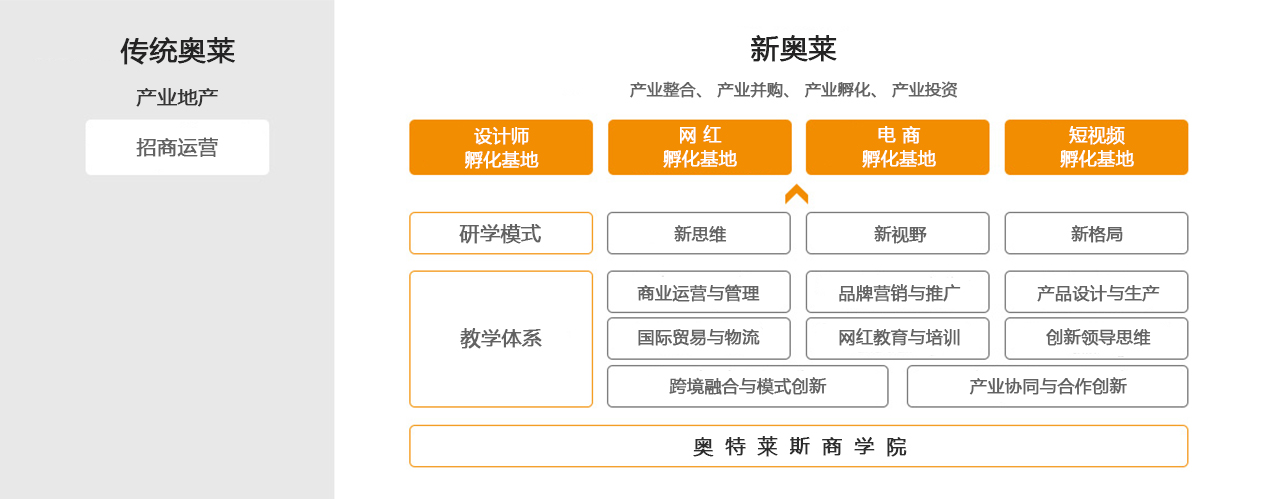 传统奥莱

产业地产

招商运营

新奥莱

产业整合、 产业并购、 产业孵化、 产业投资

设计师
孵化基地

网 红
孵化基地

电 商
孵化基地

短视频
孵化基地

研学模式

新思维

新视野

新格局

教学体系

商业运营与管理

品牌营销与推广

产品设计与生产

国际贸易与物流

网红教育与培训

创新领导思维

跨境融合与模式创新

产业协同与合作创新

奥 特 莱 斯 商 学 院